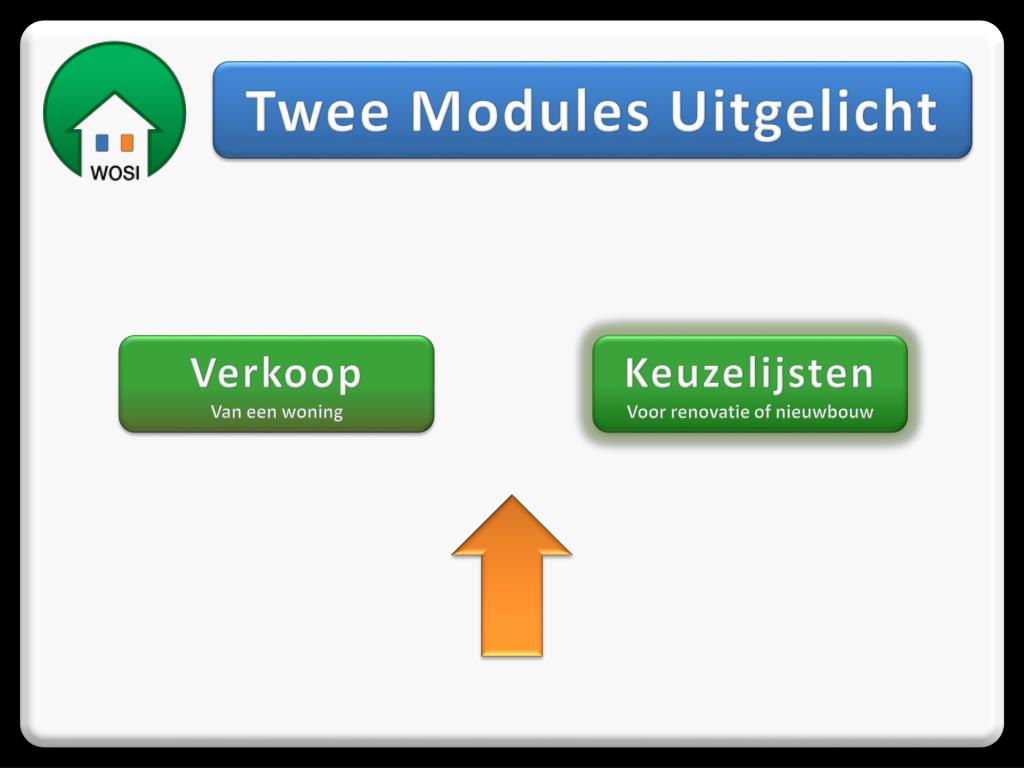 WOSI

Twee Modules Uitgelicht

Verkoop
Van een woning

Keuzelijsten
Voor renovatie of nieuwbouw